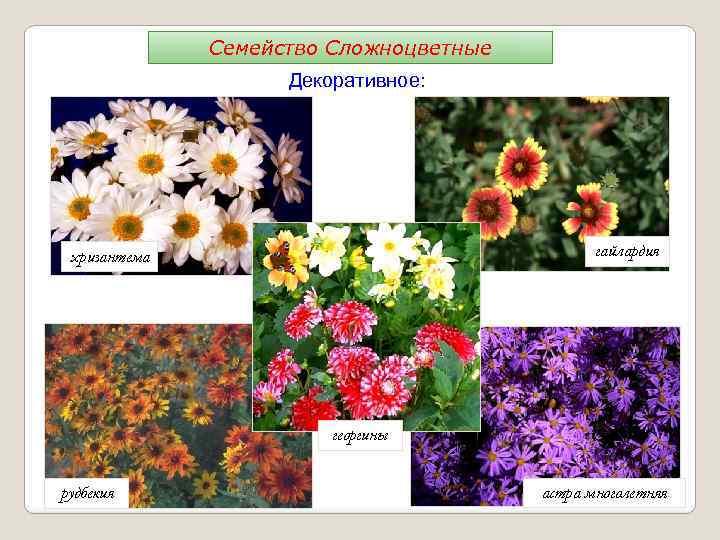 Семейство Сложноцветные

Декоративное:

хризантема

гайлардия

георгины

рудбекия

астра многолетняя